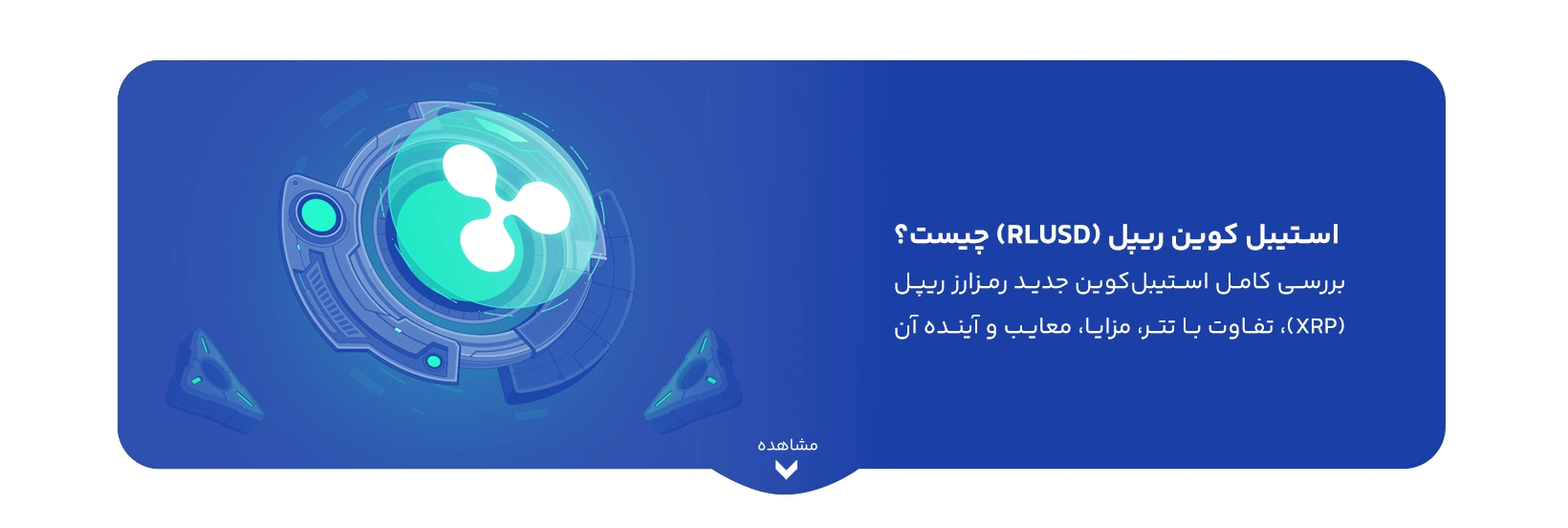 استیبل کوین ریپل (RLUSD) چیست؟

بررسی کامل استیبل‌کوین جدید رمزارز ریپل (XRP)، تفاوت با تتر، مزایا، معایب و آینده آن

مشاهده